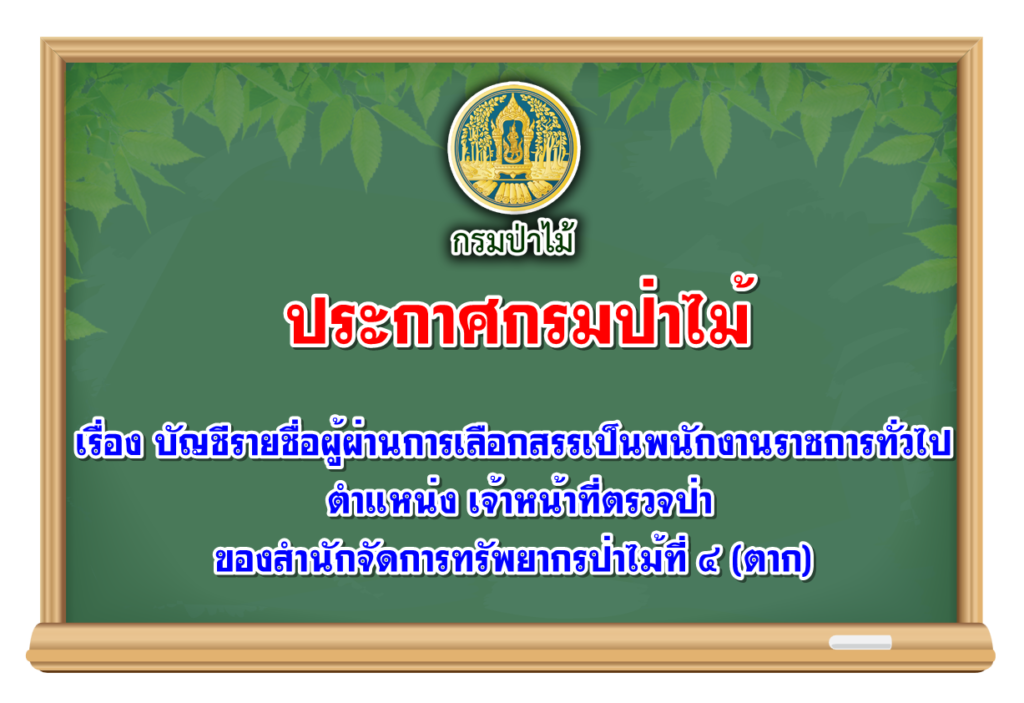 กรมป่าไม้

ประกาศกรมป่าไม้

เรื่อง บัญชีรายชื่อผู้ผ่านการเลือกสรรเป็นพนักงานราชการทั่วไป
ตำแหน่ง เจ้าหน้าที่ตรวจป่า
ของสำนักจัดการทรัพยากรป่าไม้ที่ ๔ (ตาก)